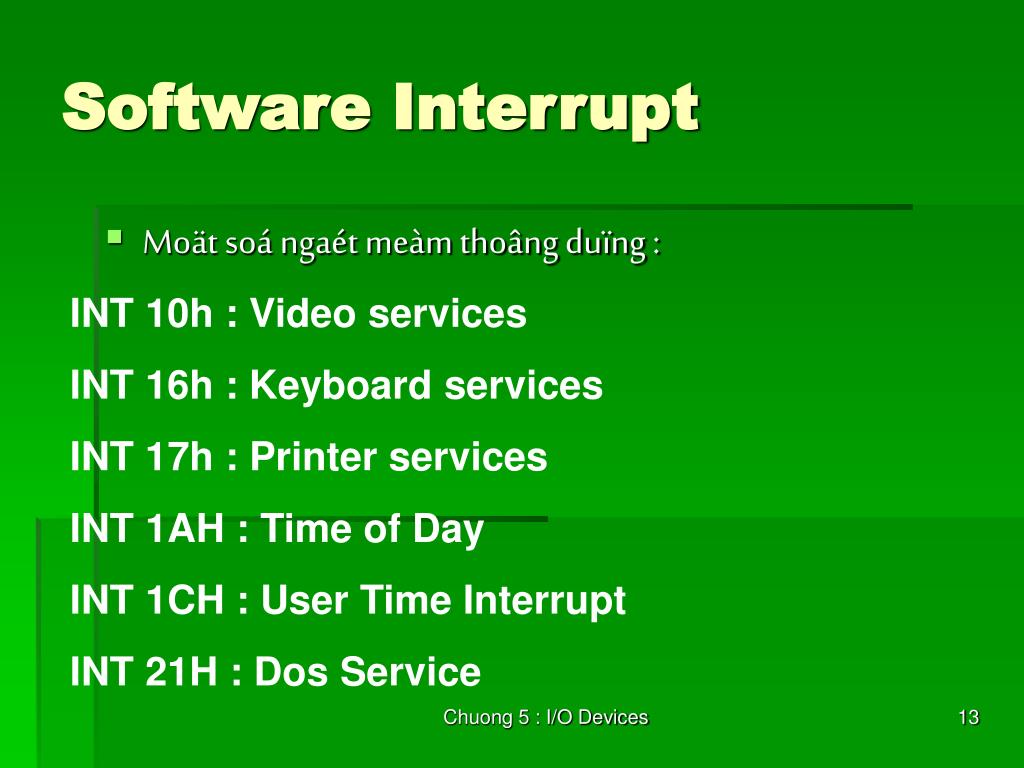 Software Interrupt

Moät soá ngaét meàm thoâng duïng :

INT 10h : Video services

INT 16h : Keyboard services

INT 17h : Printer services

INT 1AH : Time of Day

INT 1CH : User Time Interrupt

INT 21H : Dos Service

Chuong 5 : I/O Devices

13